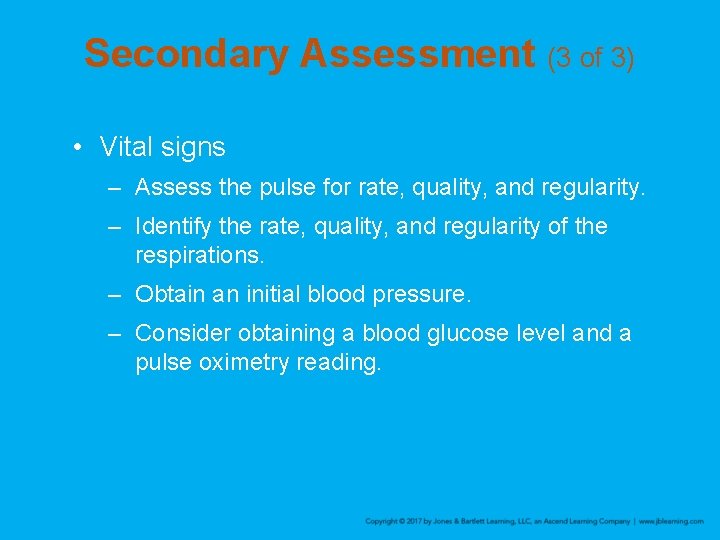 Secondary Assessment (3 of 3)

• Vital signs

– Assess the pulse for rate, quality, and regularity.

– Identify the rate, quality, and regularity of the respirations.

– Obtain an initial blood pressure.

– Consider obtaining a blood glucose level and a pulse oximetry reading.

Copyright © 2017 by Jones & Bartlett Learning, LLC, an Ascend Learning Company | www.jblearning.com